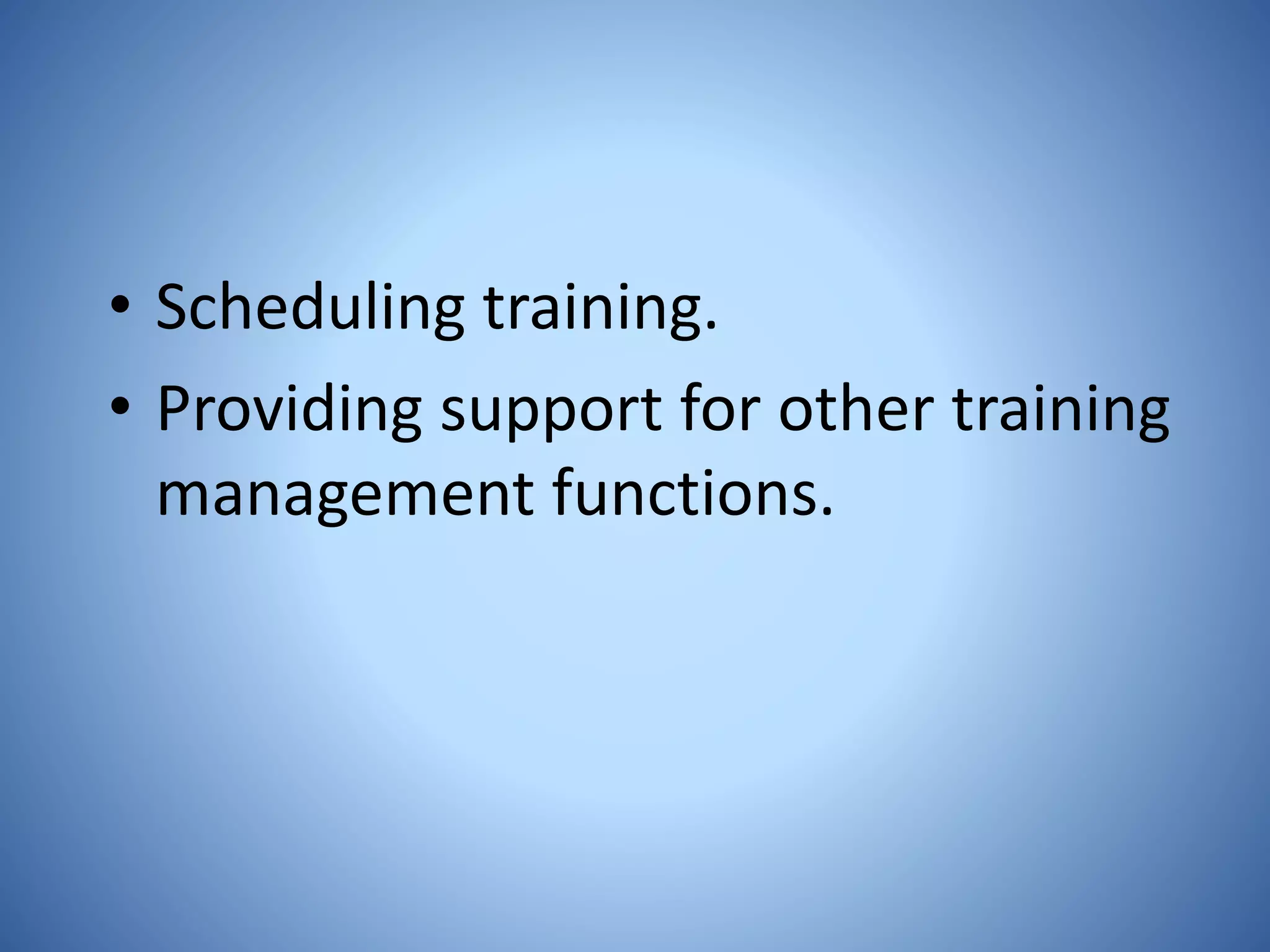 • Scheduling training.
• Providing support for other training management functions.